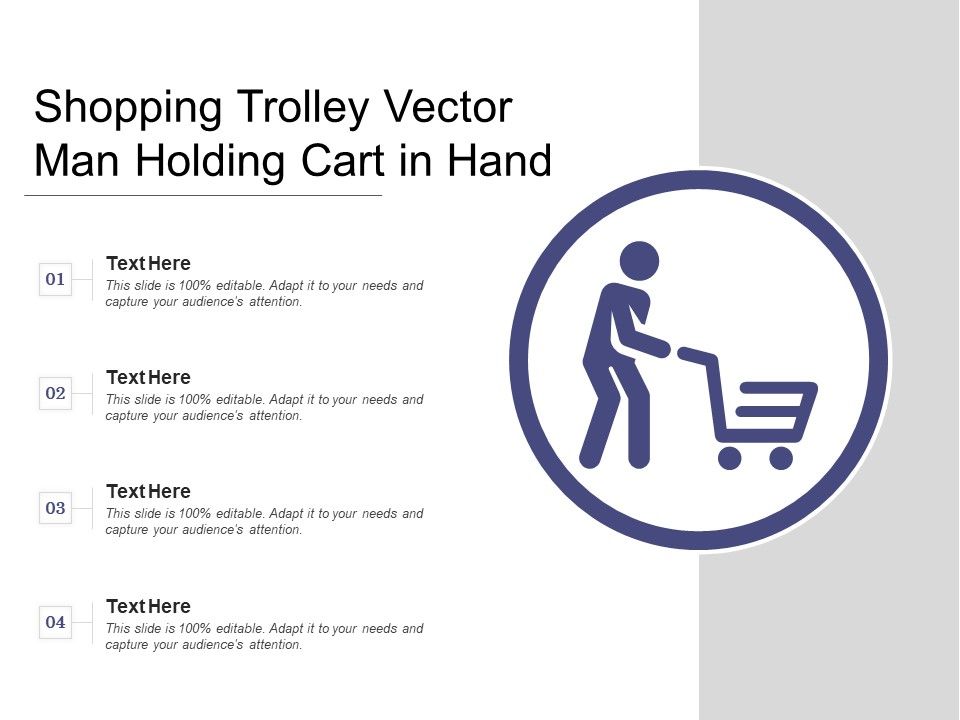 Shopping Trolley Vector Man Holding Cart in Hand

01

Text Here

This slide is 100% editable. Adapt it to your needs and capture your audience's attention.

02

Text Here

This slide is 100% editable. Adapt it to your needs and capture your audience's attention.

03

Text Here

This slide is 100% editable. Adapt it to your needs and capture your audience's attention.

04

Text Here

This slide is 100% editable. Adapt it to your needs and capture your audience's attention.